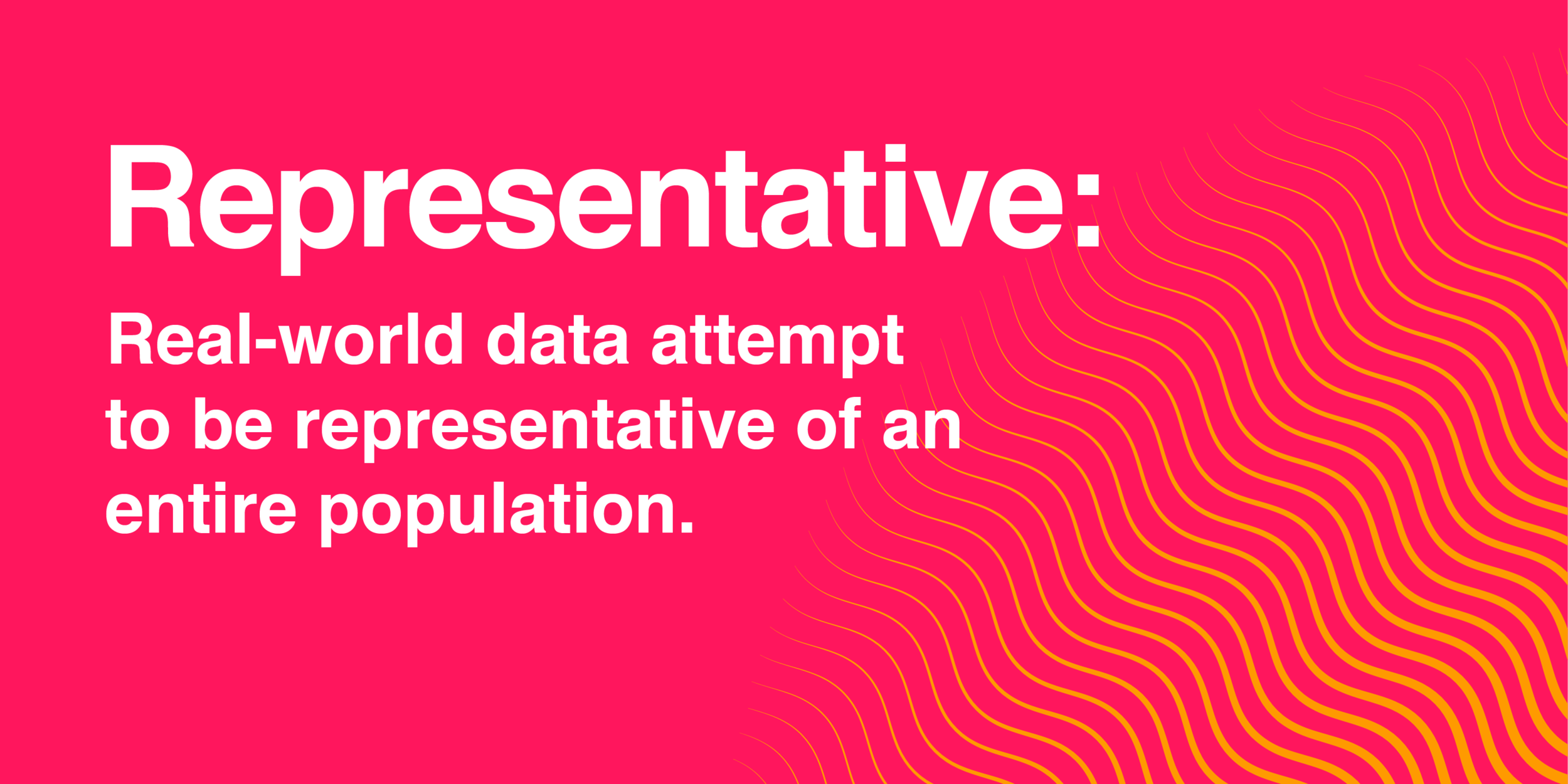 Representative:

Real-world data attempt to be representative of an entire population.